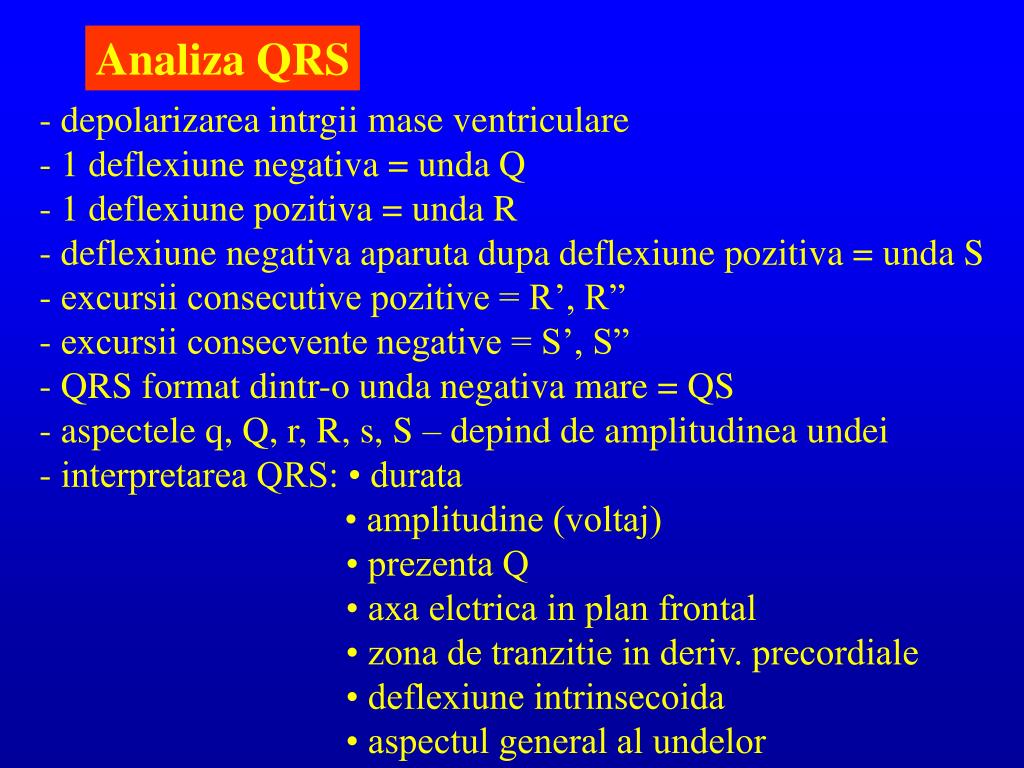 Analiza QRS

- depolarizarea intrgii mase ventriculare
- 1 deflexiune negativa = unda Q
- 1 deflexiune pozitiva = unda R
- deflexiune negativa aparuta dupa deflexiune pozitiva = unda S
- excursii consecutive pozitive = R’, R”
- excursii consecvente negative = S’, S”
- QRS format dintr-o unda negativa mare = QS
- aspectele q, Q, r, R, s, S – depind de amplitudinea undei
- interpretarea QRS: • durata
• amplitudine (voltaj)
• prezenta Q
• axa elctrica in plan frontal
• zona de tranzitie in deriv. precordiale
• deflexiune intrinsecoida
• aspectul general al undelor